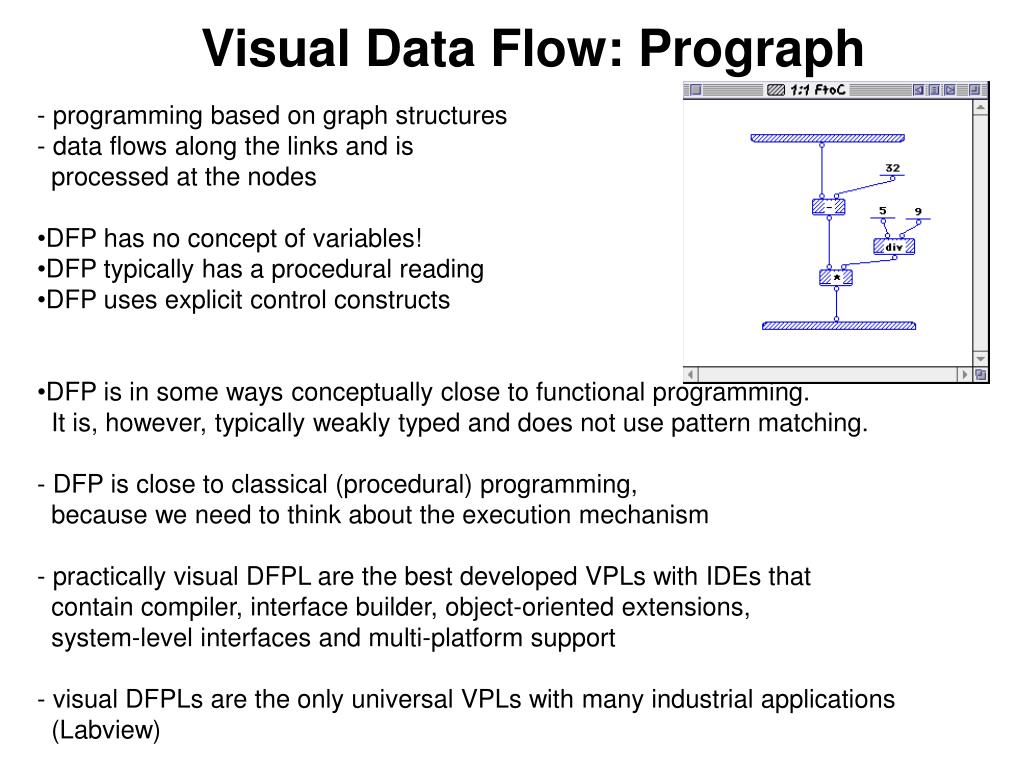 Visual Data Flow: Prograph

- programming based on graph structures
- data flows along the links and is processed at the nodes

•DFP has no concept of variables!
•DFP typically has a procedural reading
•DFP uses explicit control constructs

1:1 FtoC

32

-

5 9

div

*

•DFP is in some ways conceptually close to functional programming.
It is, however, typically weakly typed and does not use pattern matching.

- DFP is close to classical (procedural) programming,
because we need to think about the execution mechanism

- practically visual DFPL are the best developed VPLs with IDEs that contain compiler, interface builder, object-oriented extensions, system-level interfaces and multi-platform support

- visual DFPLs are the only universal VPLs with many industrial applications (Labview)